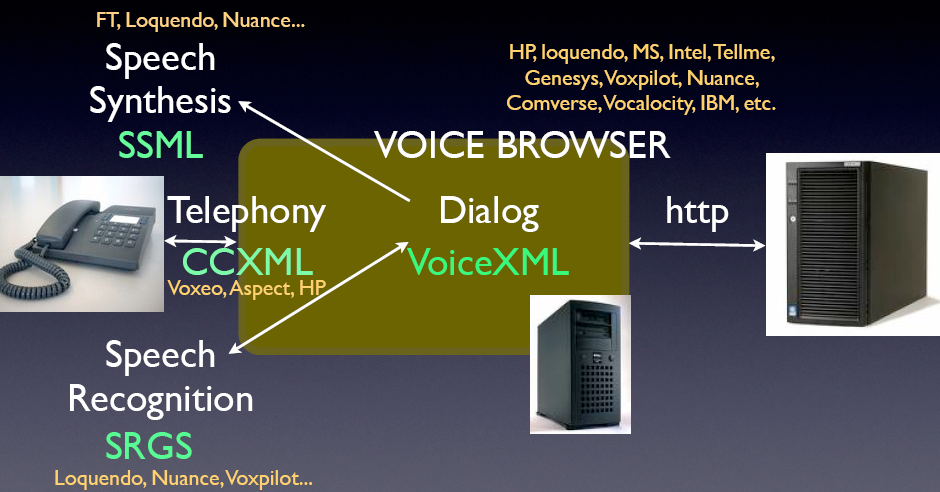 FT, Loquendo, Nuance...
Speech Synthesis
SSML

HP, loquendo, MS, Intel, Tellme, Genesys, Voxpilot, Nuance, Comverse, Vocalocity, IBM, etc.

VOICE BROWSER

Telephony
CCXML
Voxeo, Aspect, HP

Dialog
VoiceXML

http

Speech Recognition
SRGS
Loquendo, Nuance, Voxpilot...